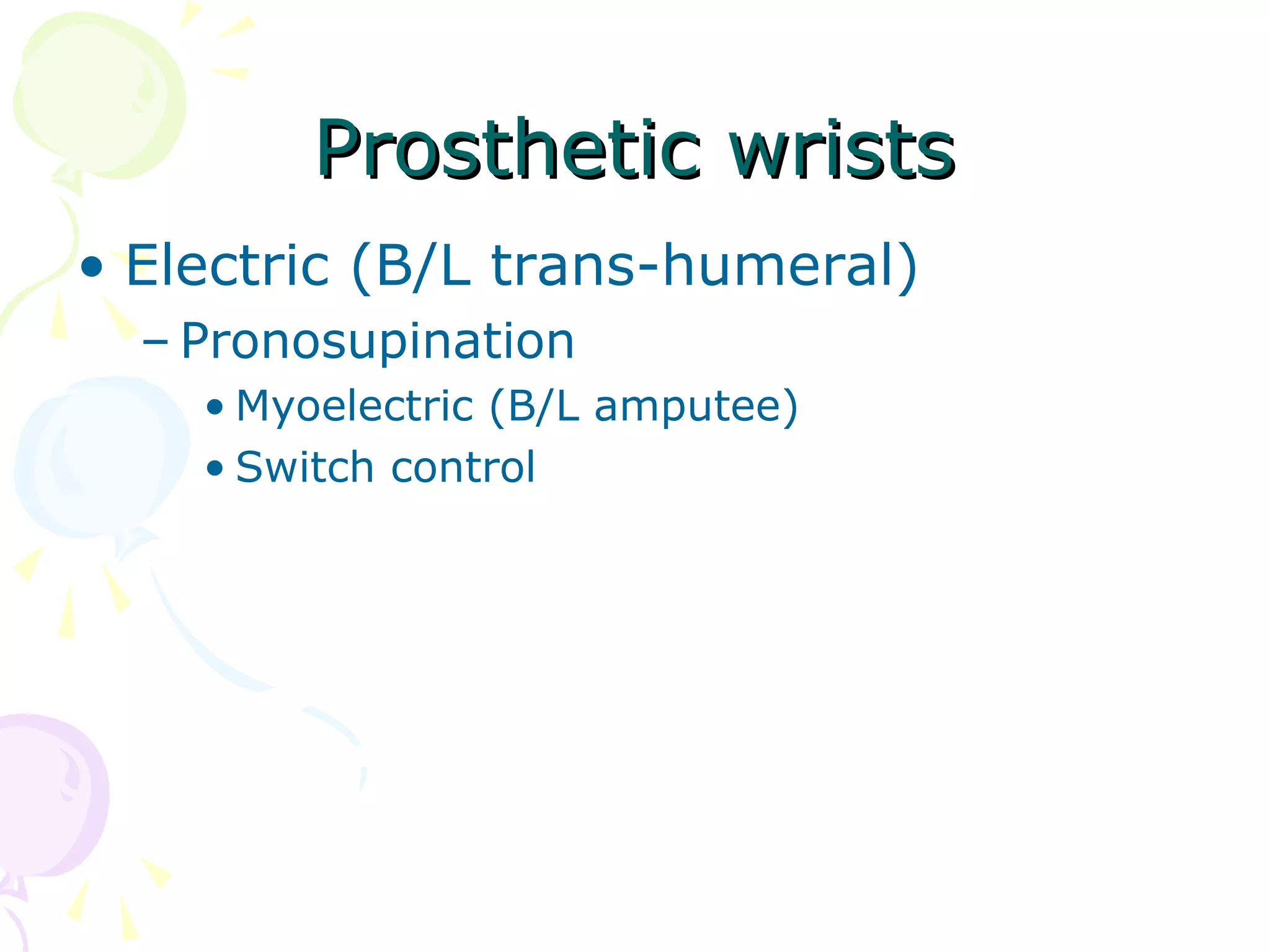 Prosthetic wrists

• Electric (B/L trans-humeral)
  – Pronosupination
    • Myoelectric (B/L amputee)
    • Switch control